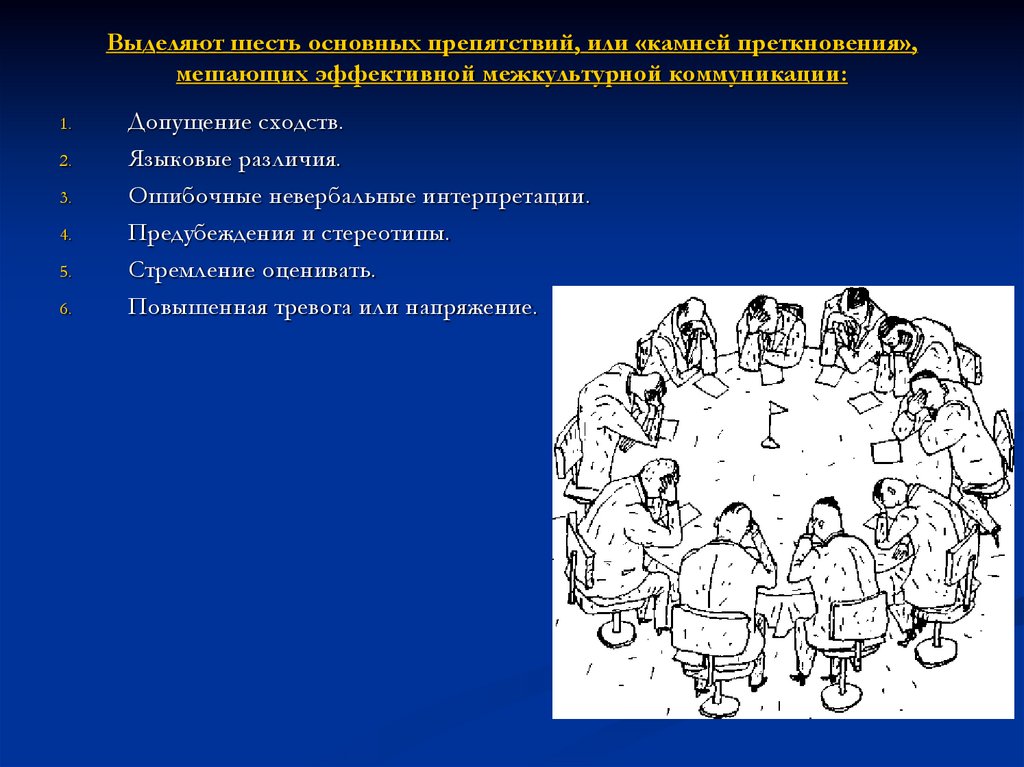 Выделяют шесть основных препятствий, или «камней преткновения», мешающих эффективной межкультурной коммуникации:

1. Допущение сходств.
2. Языковые различия.
3. Ошибочные невербальные интерпретации.
4. Предубеждения и стереотипы.
5. Стремление оценивать.
6. Повышенная тревога или напряжение.